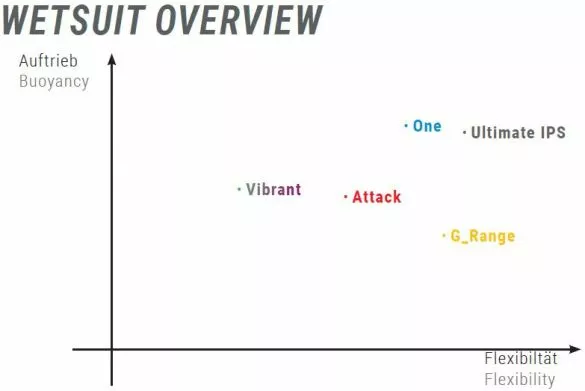 WETSUIT OVERVIEW

Auftrieb
Buoyancy

One

Ultimate IPS

Vibrant

Attack

G_Range

Flexibiltät
Flexibility